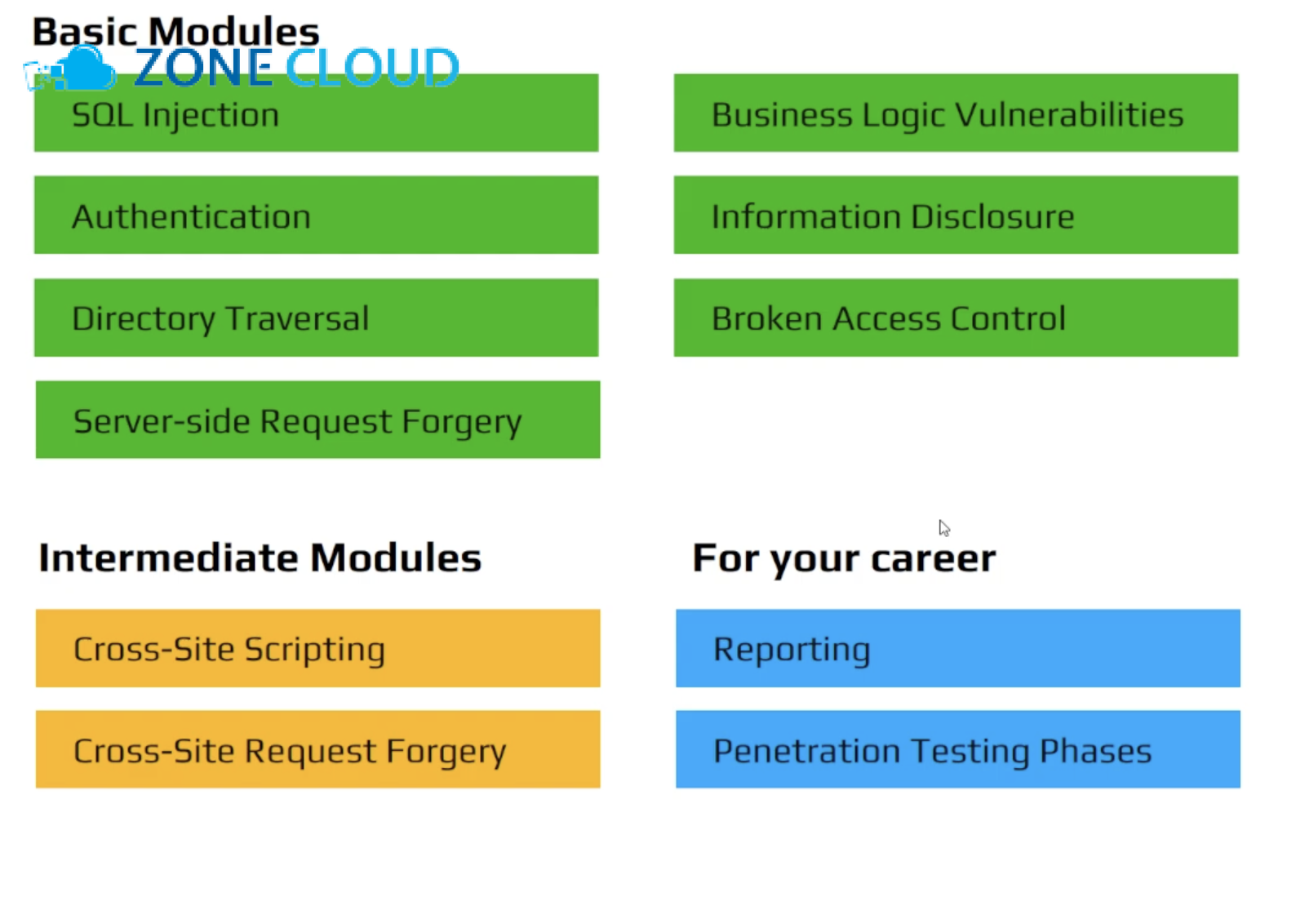 Basic Modules

ZONE CLOUD

SQL Injection

Authentication

Directory Traversal

Server-side Request Forgery

Business Logic Vulnerabilities

Information Disclosure

Broken Access Control

Intermediate Modules

Cross-Site Scripting

Cross-Site Request Forgery

For your career

Reporting

Penetration Testing Phases